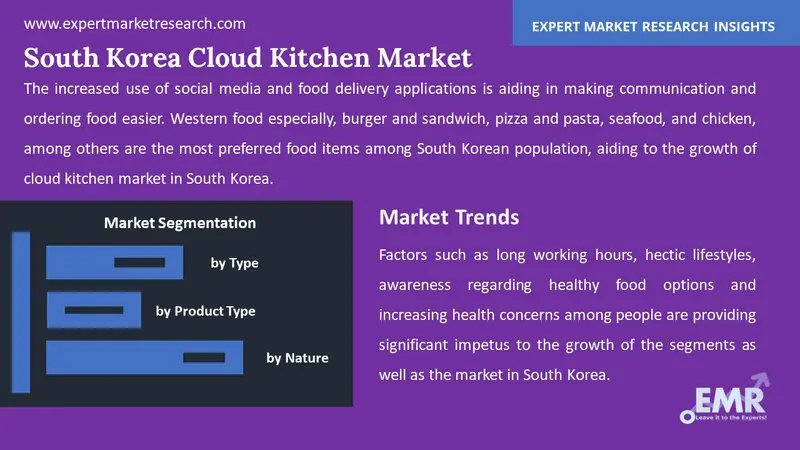 www.expertmarketresearch.com

EXPERT MARKET RESEARCH INSIGHTS

South Korea Cloud Kitchen Market

The increased use of social media and food delivery applications is aiding in making communication and ordering food easier. Western food especially, burger and sandwich, pizza and pasta, seafood, and chicken, among others are the most preferred food items among South Korean population, aiding to the growth of cloud kitchen market in South Korea.

Market Segmentation

by Type

by Product Type

by Nature

Market Trends

Factors such as long working hours, hectic lifestyles, awareness regarding healthy food options and increasing health concerns among people are providing significant impetus to the growth of the segments as well as the market in South Korea.

EMR
Leave it to the Experts!